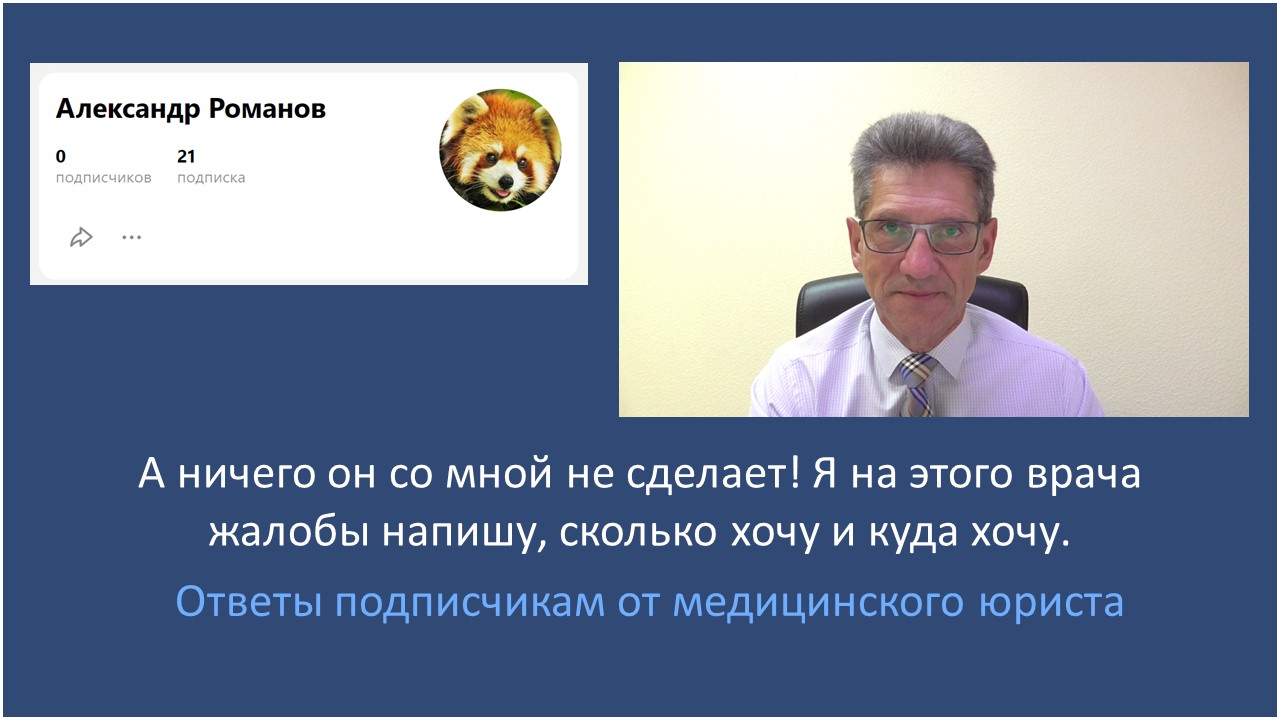 Александр Романов

0
подписчиков

21
подписка

А ничего он со мной не сделает! Я на этого врача жалобы напишу, сколько хочу и куда хочу.

Ответы подписчикам от медицинского юриста